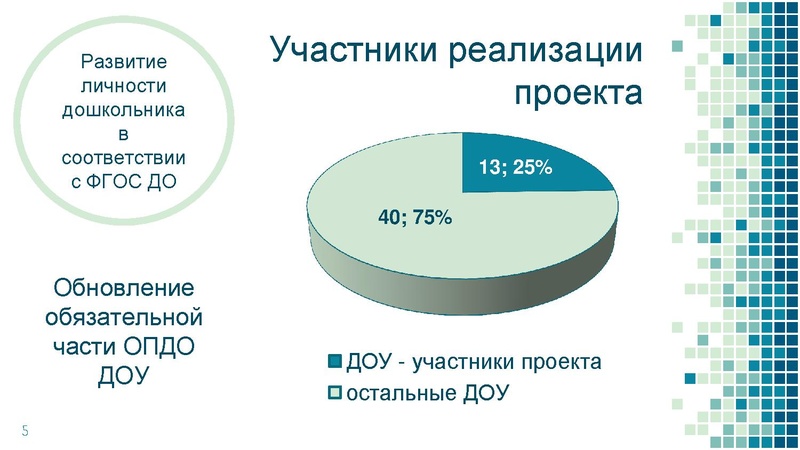 Развитие личности дошкольника в соответствии с ФГОС ДО

Участники реализации проекта

13; 25%

40; 75%

Обновление обязательной части ОПДО ДОУ

ДОУ - участники проекта
остальные ДОУ

5